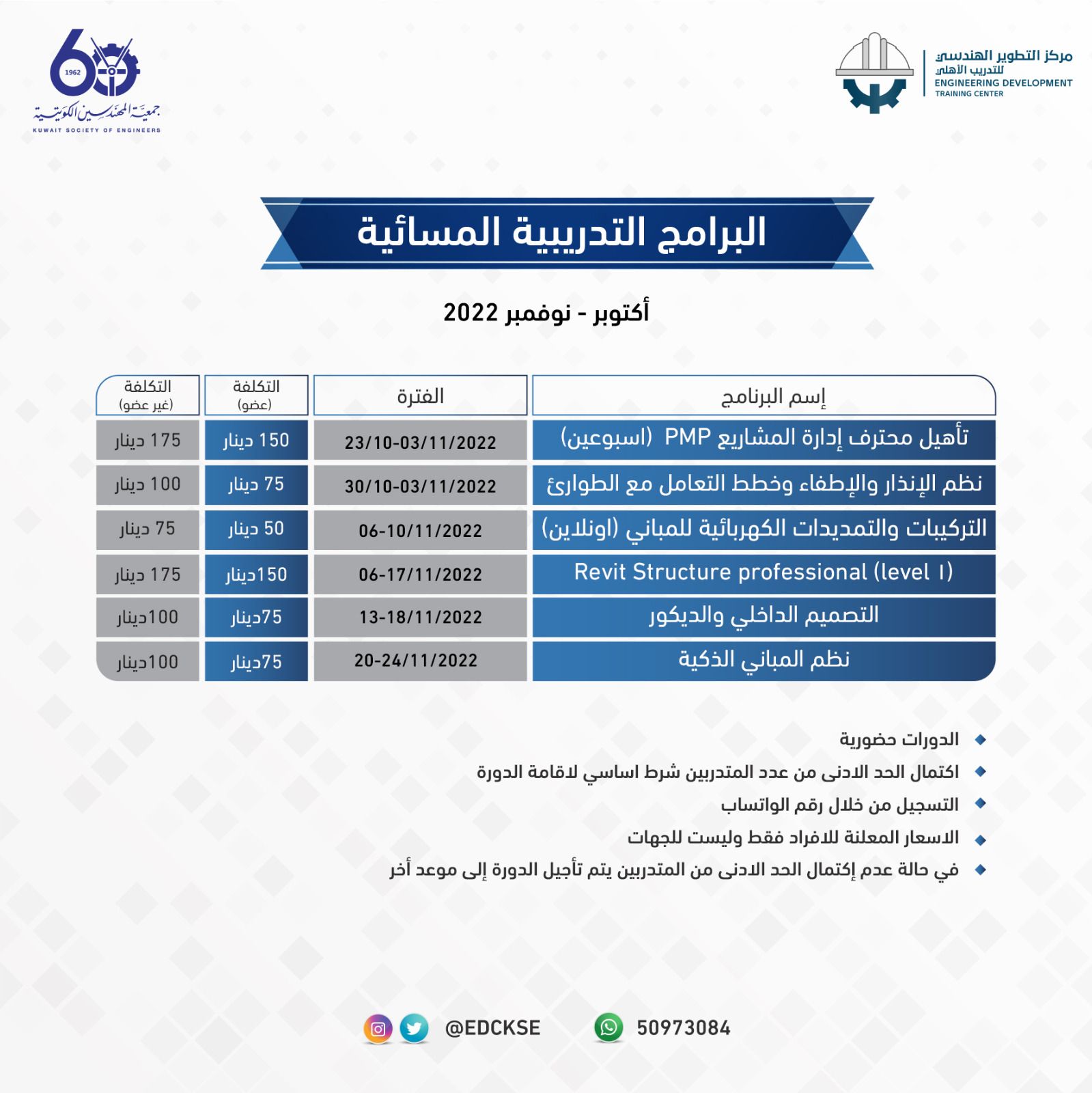 مركز التطوير الهندسي للتدريب الأهلي
ENGINEERING DEVELOPMENT TRAINING CENTER

60
1962
جمعية المهندسين الكويتية
KUWAIT SOCIETY OF ENGINEERS

البرامج التدريبية المسائية

أكتوبر - نوفمبر 2022

| إسم البرنامج | الفترة | التكلفة (عضو) | التكلفة (غير عضو) |
|---|---|---|---|
| تأهيل محترف إدارة المشاريع PMP (اسبوعين) | 23/10-03/11/2022 | 150 دينار | 175 دينار |
| نظم الإنذار والإطفاء وخطط التعامل مع الطوارئ | 30/10-03/11/2022 | 75 دينار | 100 دينار |
| التركيبات والتمديدات الكهربائية للمباني (اونلاين) | 06-10/11/2022 | 50 دينار | 75 دينار |
| Revit Structure professional (level I) | 06-17/11/2022 | 150دينار | 175 دينار |
| التصميم الداخلي والديكور | 13-18/11/2022 | 75دينار | 100دينار |
| نظم المباني الذكية | 20-24/11/2022 | 75دينار | 100دينار |

الدورات حضورية
اكتمال الحد الادنى من عدد المتدربين شرط اساسي لاقامة الدورة
التسجيل من خلال رقم الواتساب
الاسعار المعلنة للافراد فقط وليست للجهات
في حالة عدم إكتمال الحد الادنى من المتدربين يتم تأجيل الدورة إلى موعد أخر

@EDCKSE
50973084